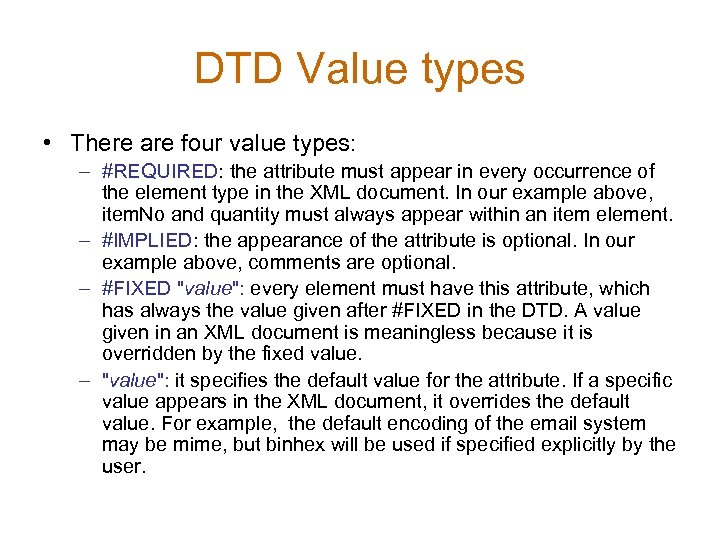 DTD Value types

• There are four value types:

– #REQUIRED: the attribute must appear in every occurrence of the element type in the XML document. In our example above, itemNo and quantity must always appear within an item element.

– #IMPLIED: the appearance of the attribute is optional. In our example above, comments are optional.

– #FIXED "value": every element must have this attribute, which has always the value given after #FIXED in the DTD. A value given in an XML document is meaningless because it is overridden by the fixed value.

– "value": it specifies the default value for the attribute. If a specific value appears in the XML document, it overrides the default value. For example, the default encoding of the email system may be mime, but binhex will be used if specified explicitly by the user.